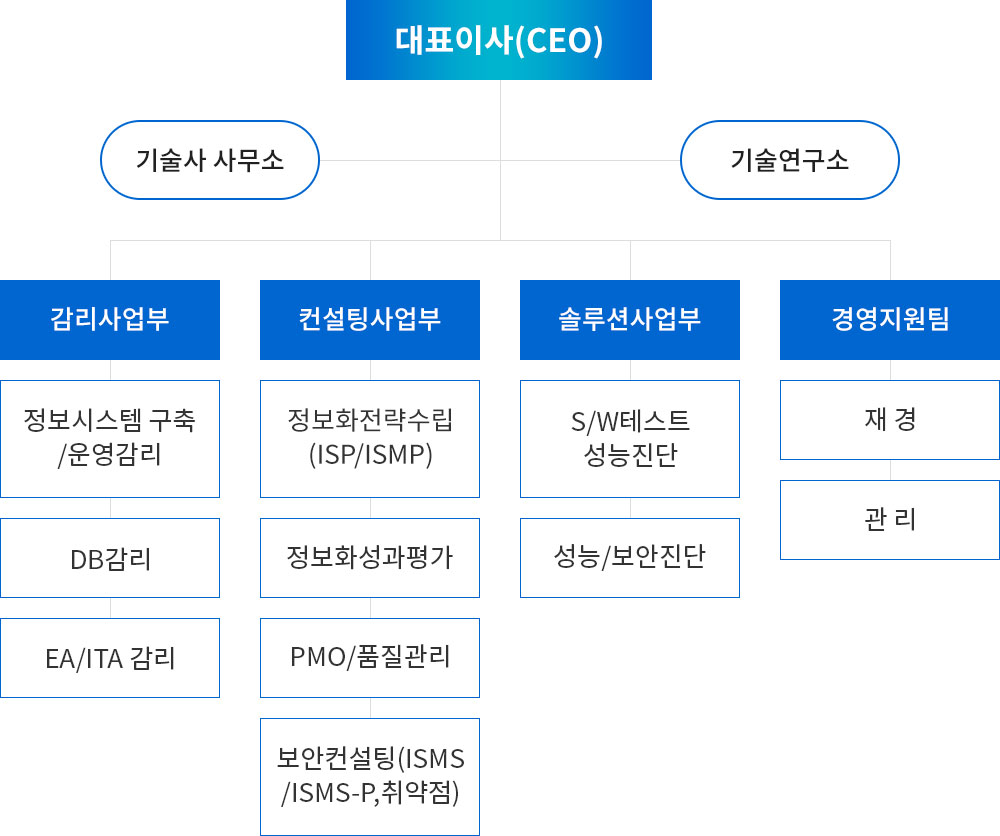 대표이사(CEO)

기술사 사무소

기술연구소

감리사업부

정보시스템 구축 /운영감리

DB감리

EA/ITA 감리

컨설팅사업부

정보화전략수립 (ISP/ISMP)

정보화성과평가

PMO/품질관리

보안컨설팅(ISMS /ISMS-P,취약점)

솔루션사업부

S/W테스트 성능진단

성능/보안진단

경영지원팀

재 경

관 리